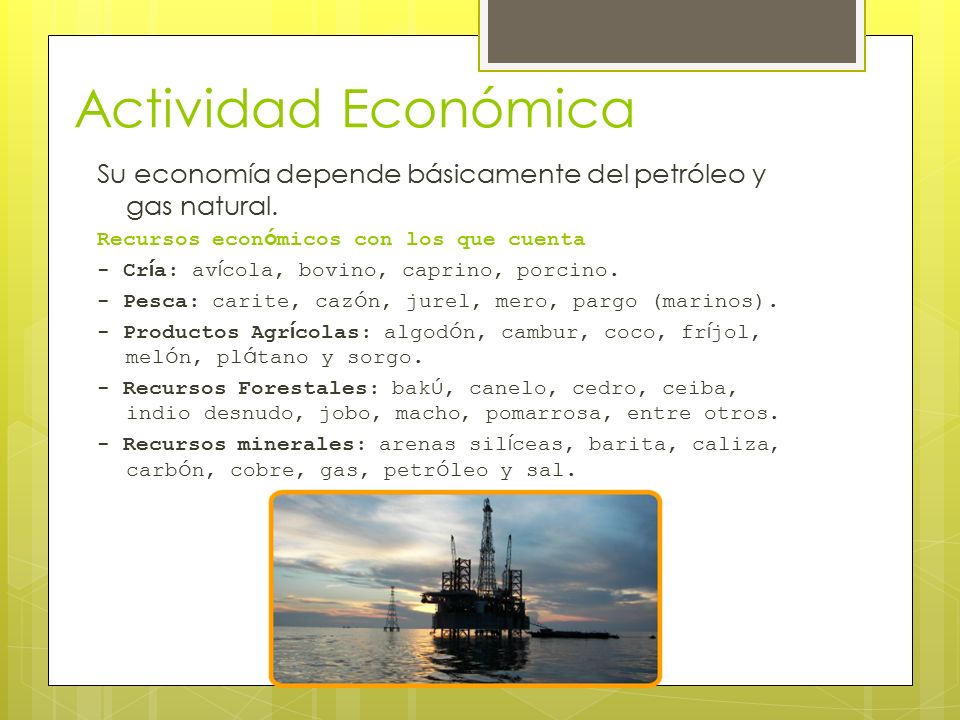 Actividad Económica

Su economía depende básicamente del petróleo y gas natural.

Recursos económicos con los que cuenta

- Cría: avícola, bovino, caprino, porcino.

- Pesca: carite, cazón, jurel, mero, pargo (marinos).

- Productos Agrícolas: algodón, cambur, coco, fríjol, melón, plátano y sorgo.

- Recursos Forestales: bakú, canelo, cedro, ceiba, indio desnudo, jobo, macho, pomarrosa, entre otros.

- Recursos minerales: arenas silíceas, barita, caliza, carbón, cobre, gas, petróleo y sal.